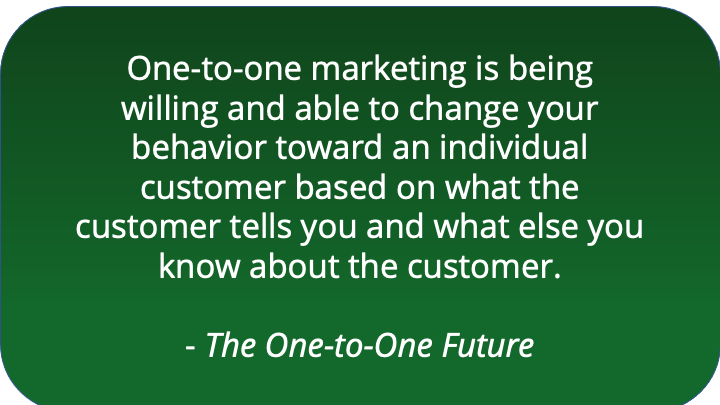 One-to-one marketing is being willing and able to change your behavior toward an individual customer based on what the customer tells you and what else you know about the customer.

- The One-to-One Future